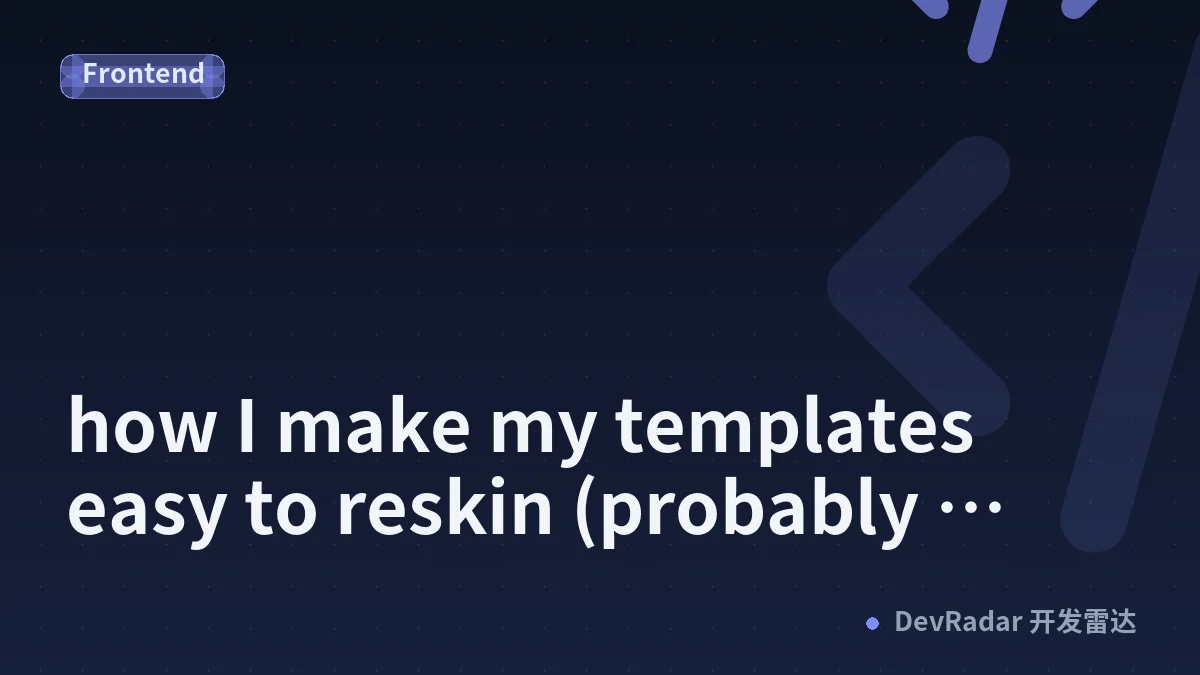 Frontend

how I make my templates easy to reskin (probably …

DevRadar 开发雷达